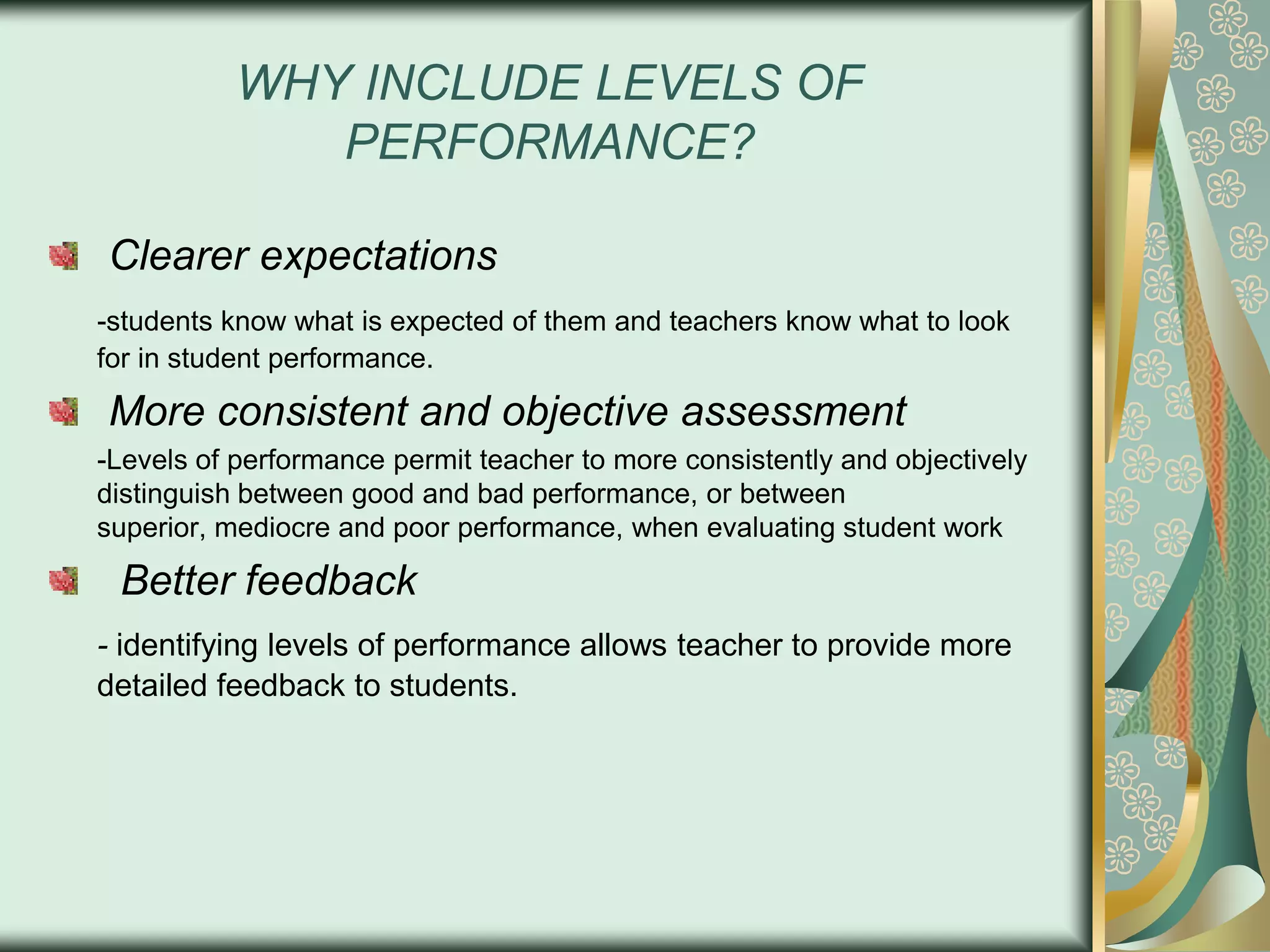 WHY INCLUDE LEVELS OF PERFORMANCE?

Clearer expectations

-students know what is expected of them and teachers know what to look for in student performance.

More consistent and objective assessment

-Levels of performance permit teacher to more consistently and objectively distinguish between good and bad performance, or between superior, mediocre and poor performance, when evaluating student work

Better feedback

- identifying levels of performance allows teacher to provide more detailed feedback to students.